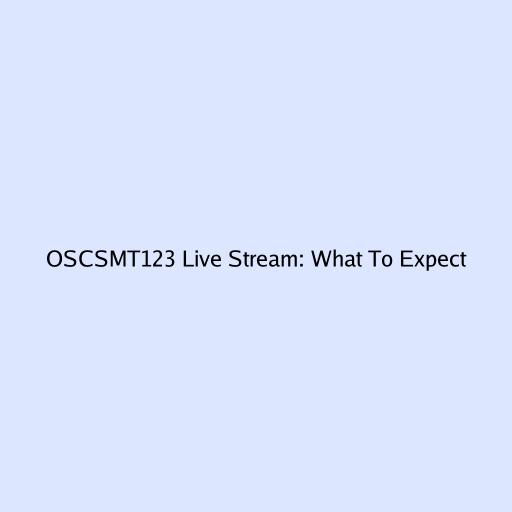 OSCSMT123 Live Stream: What To Expect